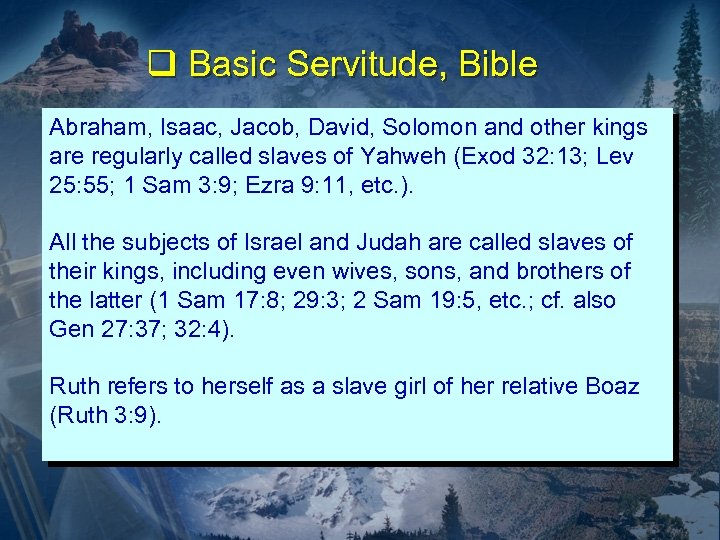 ❑ Basic Servitude, Bible

Abraham, Isaac, Jacob, David, Solomon and other kings are regularly called slaves of Yahweh (Exod 32:13; Lev 25:55; 1 Sam 3:9; Ezra 9:11, etc.).

All the subjects of Israel and Judah are called slaves of their kings, including even wives, sons, and brothers of the latter (1 Sam 17:8; 29:3; 2 Sam 19:5, etc.; cf. also Gen 27:37; 32:4).

Ruth refers to herself as a slave girl of her relative Boaz (Ruth 3:9).